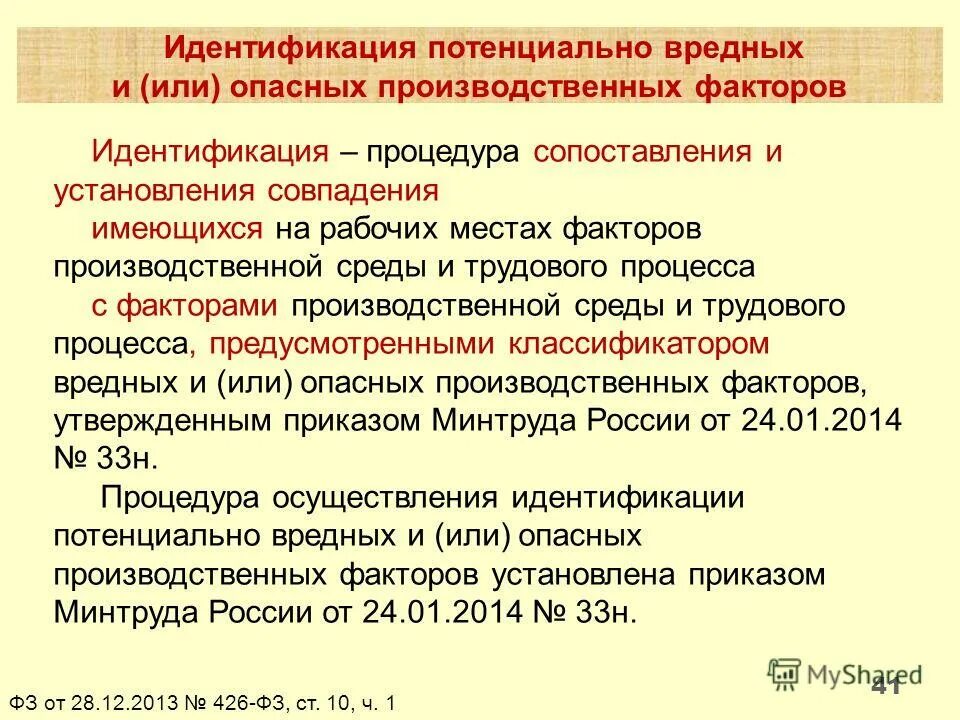 Идентификация потенциально вредных и (или) опасных производственных факторов

Идентификация – процедура сопоставления и установления совпадения

имеющихся на рабочих местах факторов производственной среды и трудового процесса

с факторами производственной среды и трудового процесса, предусмотренными классификатором вредных и (или) опасных производственных факторов, утвержденным приказом Минтруда России от 24.01.2014 № 33н.

Процедура осуществления идентификации потенциально вредных и (или) опасных производственных факторов установлена приказом Минтруда России от 24.01.2014 № 33н.

MyShared

41

ФЗ от 28.12.2013 № 426-ФЗ, ст. 10, ч. 1